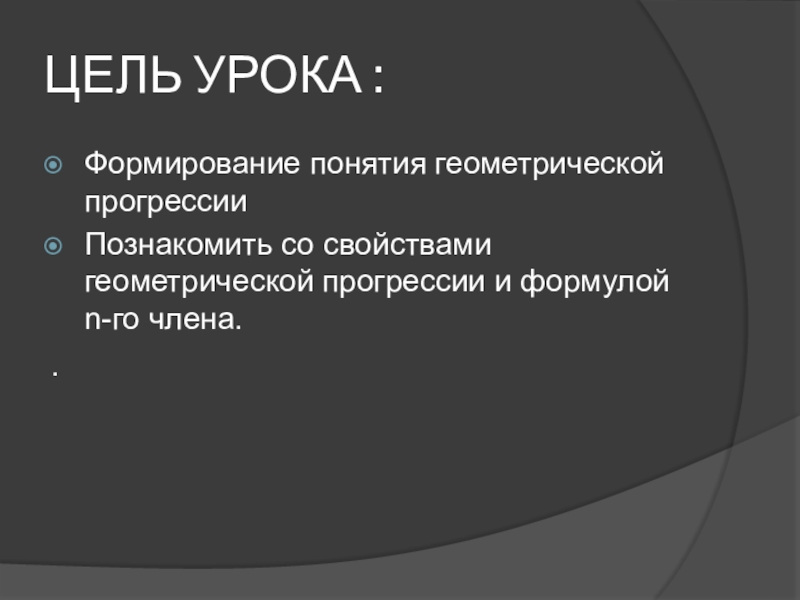 ЦЕЛЬ УРОКА :

Формирование понятия геометрической прогрессии

Познакомить со свойствами геометрической прогрессии и формулой n-го члена.

.